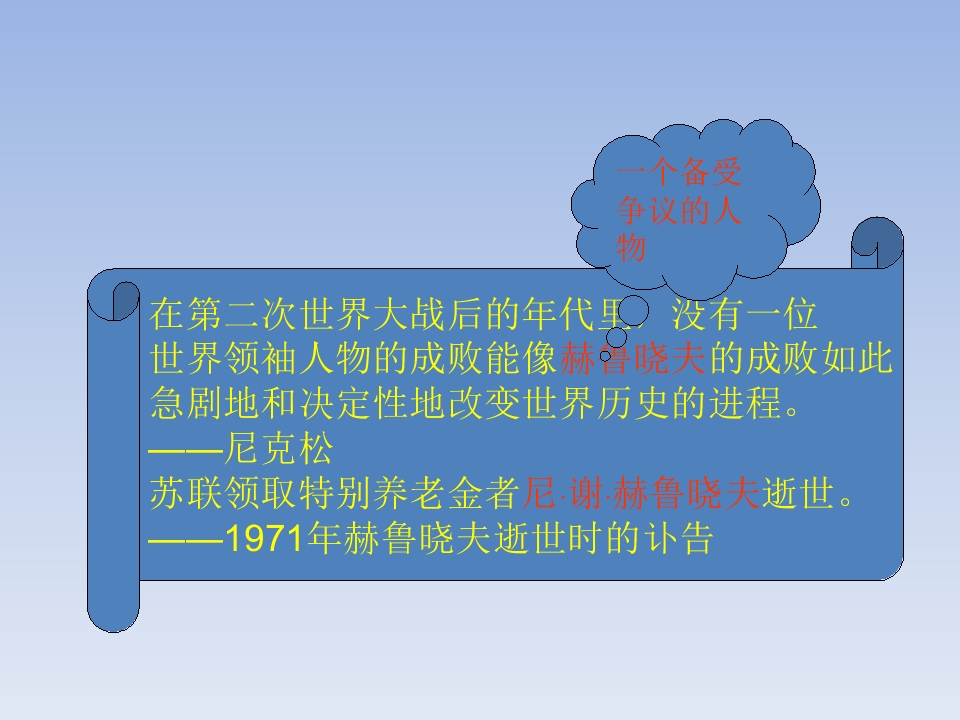 一个备受争议的人物

在第二次世界大战后的年代里，没有一位世界领袖人物的成败能像赫鲁晓夫的成败如此急剧地和决定性地改变世界历史的进程。
——尼克松
苏联领取特别养老金者尼·谢·赫鲁晓夫逝世。
——1971年赫鲁晓夫逝世时的讣告